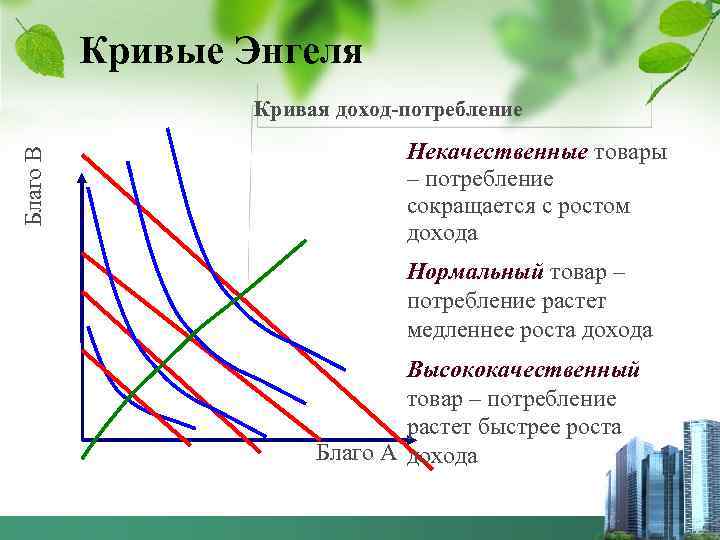 Кривые Энгеля

Кривая доход-потребление

Благо В

Благо А

Некачественные товары – потребление сокращается с ростом дохода

Нормальный товар – потребление растет медленнее роста дохода

Высококачественный товар – потребление растет быстрее роста дохода